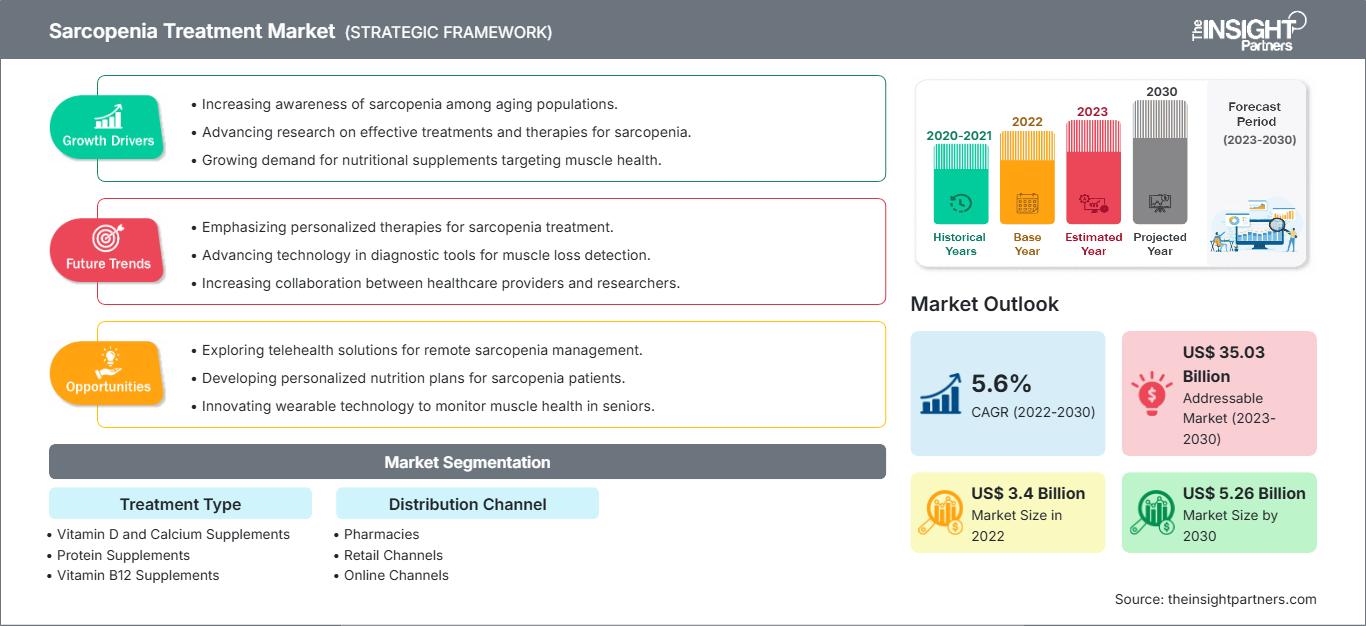 Sarcopenia Treatment Market (STRATEGIC FRAMEWORK)

The INSIGHT Partners

Growth Drivers

• Increasing awareness of sarcopenia among aging populations.
• Advancing research on effective treatments and therapies for sarcopenia.
• Growing demand for nutritional supplements targeting muscle health.

Future Trends

• Emphasizing personalized therapies for sarcopenia treatment.
• Advancing technology in diagnostic tools for muscle loss detection.
• Increasing collaboration between healthcare providers and researchers.

Opportunities

• Exploring telehealth solutions for remote sarcopenia management.
• Developing personalized nutrition plans for sarcopenia patients.
• Innovating wearable technology to monitor muscle health in seniors.

Market Segmentation

Treatment Type

• Vitamin D and Calcium Supplements
• Protein Supplements
• Vitamin B12 Supplements

Distribution Channel

• Pharmacies
• Retail Channels
• Online Channels

2020-2021 Historical Years
2022 Base Year
2023 Estimated Year
2030 Projected Year
Forecast Period (2023-2030)

Market Outlook

5.6% CAGR (2022-2030)

US$ 35.03 Billion Addressable Market (2023-2030)

US$ 3.4 Billion Market Size in 2022

US$ 5.26 Billion Market Size by 2030

Source: theinsightpartners.com